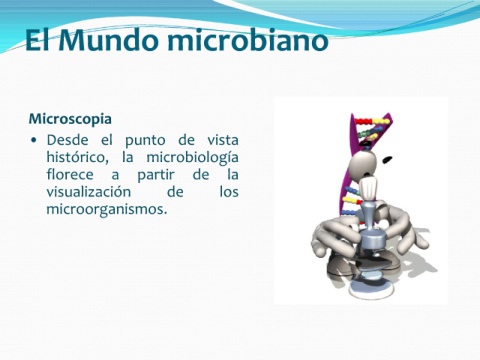 El Mundo microbiano

Microscopia

• Desde el punto de vista histórico, la microbiología florece a partir de la visualización de los microorganismos.